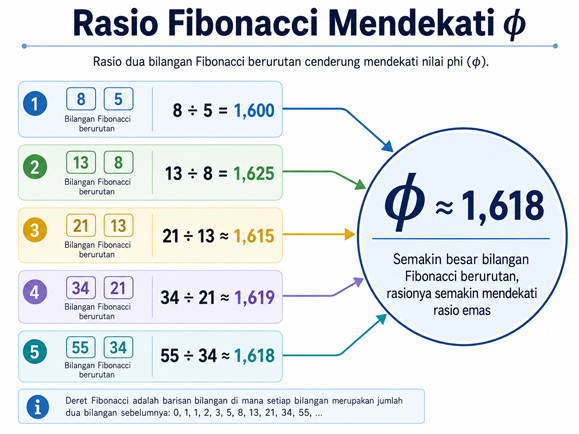 Rasio Fibonacci Mendekati $\phi$

Rasio dua bilangan Fibonacci berurutan cenderung mendekati nilai phi ($\phi$).

1
8 5
Bilangan Fibonacci berurutan
$8 \div 5 = 1{,}600$

2
13 8
Bilangan Fibonacci berurutan
$13 \div 8 = 1{,}625$

3
21 13
Bilangan Fibonacci berurutan
$21 \div 13 \approx 1{,}615$

4
34 21
Bilangan Fibonacci berurutan
$34 \div 21 \approx 1{,}619$

5
55 34
Bilangan Fibonacci berurutan
$55 \div 34 \approx 1{,}618$

$\phi \approx 1{,}618$

Semakin besar bilangan Fibonacci berurutan, rasionya semakin mendekati rasio emas

i
Deret Fibonacci adalah barisan bilangan di mana setiap bilangan merupakan jumlah dua bilangan sebelumnya: 0, 1, 1, 2, 3, 5, 8, 13, 21, 34, 55, ...